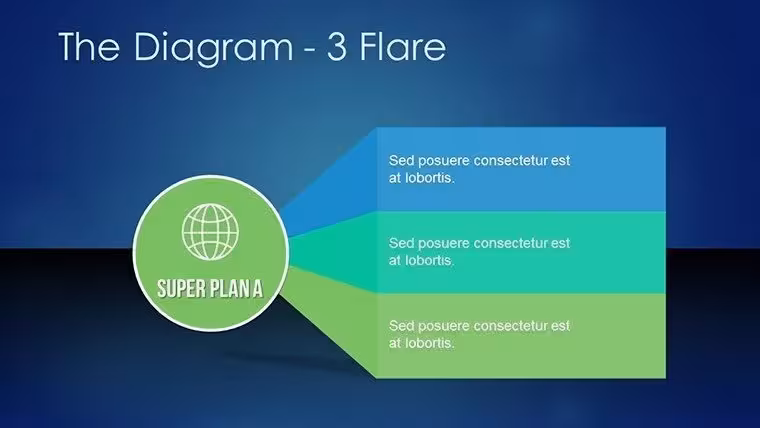 The Diagram - 3 Flare

SUPER PLAN A

Sed posuere consectetur est at lobortis.

Sed posuere consectetur est at lobortis.

Sed posuere consectetur est at lobortis.